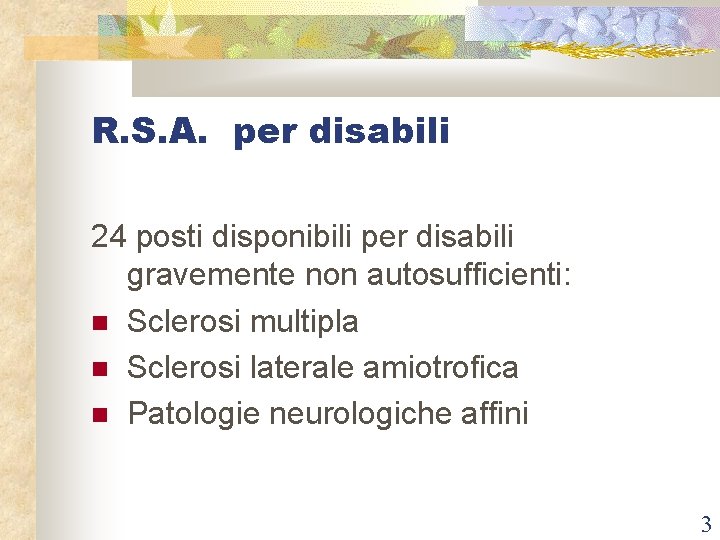 R.S.A. per disabili

24 posti disponibili per disabili gravemente non autosufficienti:

- Sclerosi multipla
- Sclerosi laterale amiotrofica
- Patologie neurologiche affini

3